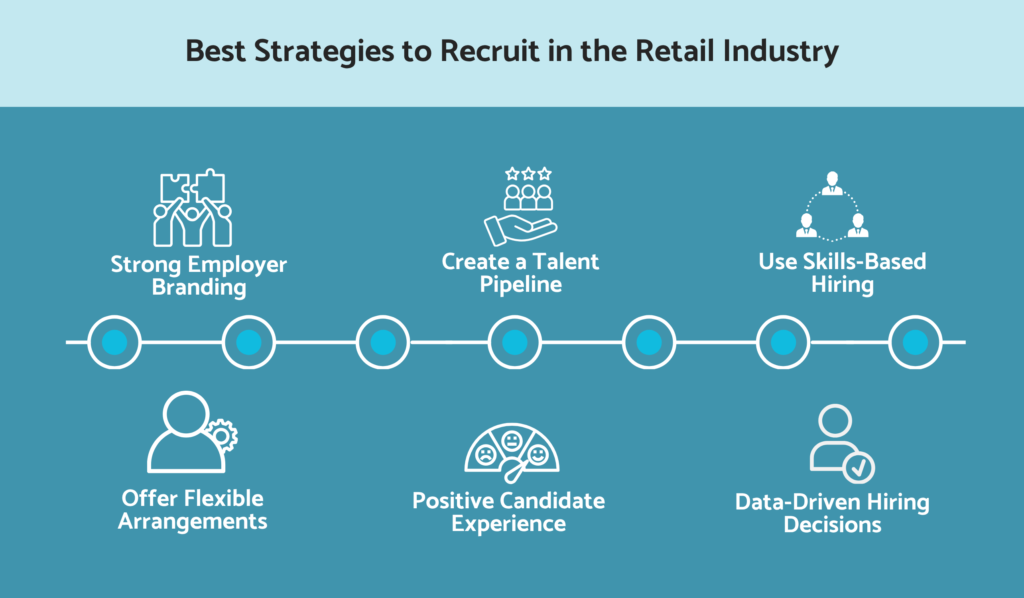 Best Strategies to Recruit in the Retail Industry

Strong Employer Branding

Create a Talent Pipeline

Use Skills-Based Hiring

Offer Flexible Arrangements

Positive Candidate Experience

Data-Driven Hiring Decisions